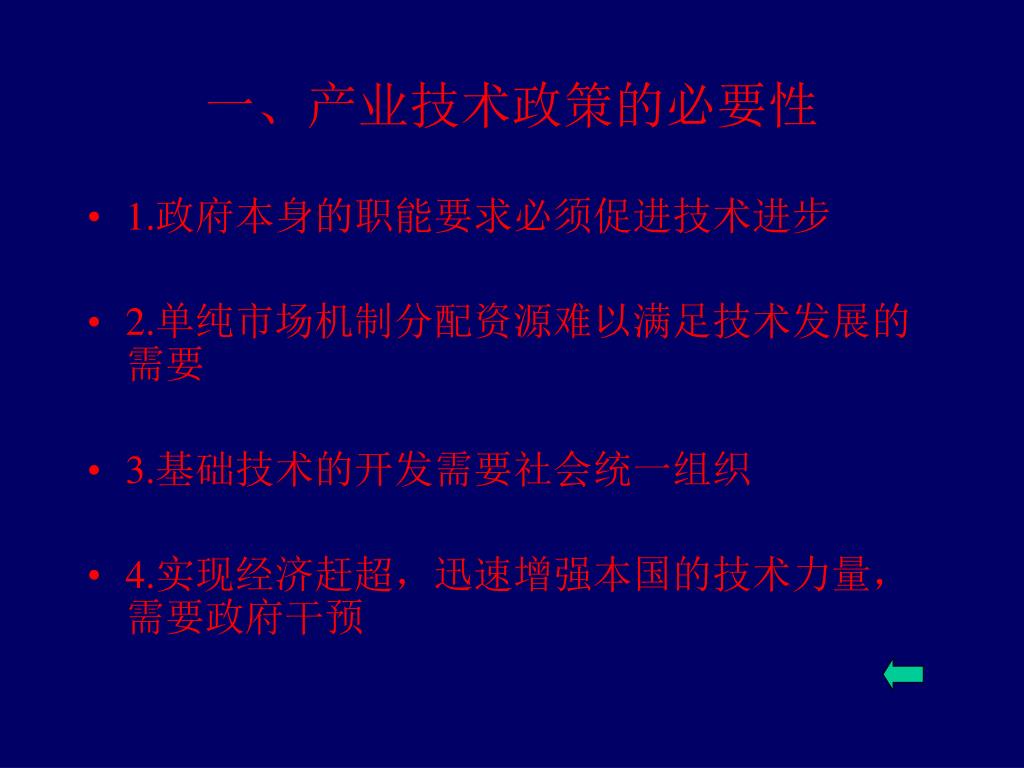 一、产业技术政策的必要性

• 1.政府本身的职能要求必须促进技术进步

• 2.单纯市场机制分配资源难以满足技术发展的需要

• 3.基础技术的开发需要社会统一组织

• 4.实现经济赶超，迅速增强本国的技术力量，需要政府干预